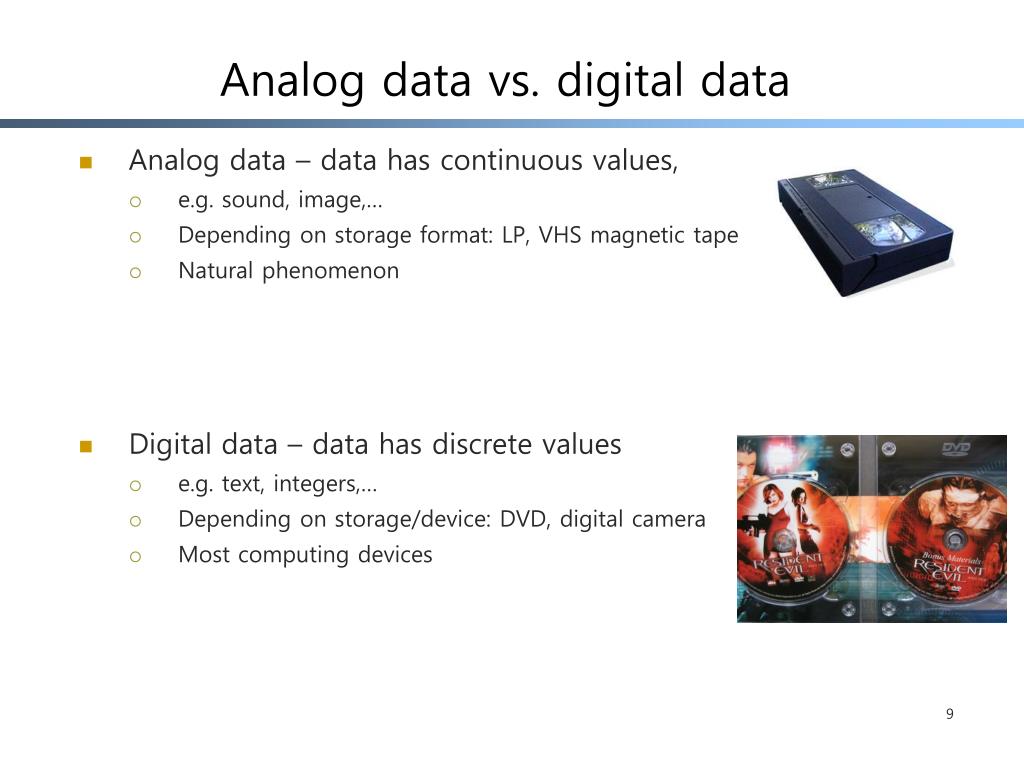 Analog data vs. digital data

Analog data – data has continuous values,

e.g. sound, image,…

Depending on storage format: LP, VHS magnetic tape

Natural phenomenon

Digital data – data has discrete values

e.g. text, integers,…

Depending on storage/device: DVD, digital camera

Most computing devices

DVD

RESIDENT EVIL

Bonus Materials RESIDENT EVIL

9